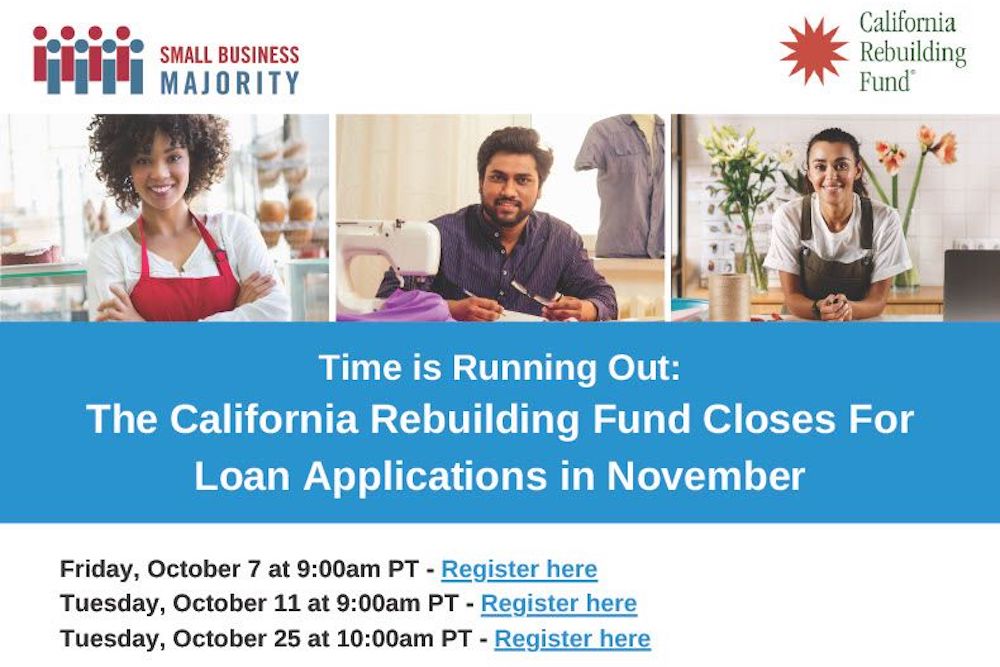 SMALL BUSINESS MAJORITY

California Rebuilding Fund®

Time is Running Out:
The California Rebuilding Fund Closes For Loan Applications in November

Friday, October 7 at 9:00am PT - Register here
Tuesday, October 11 at 9:00am PT - Register here
Tuesday, October 25 at 10:00am PT - Register here